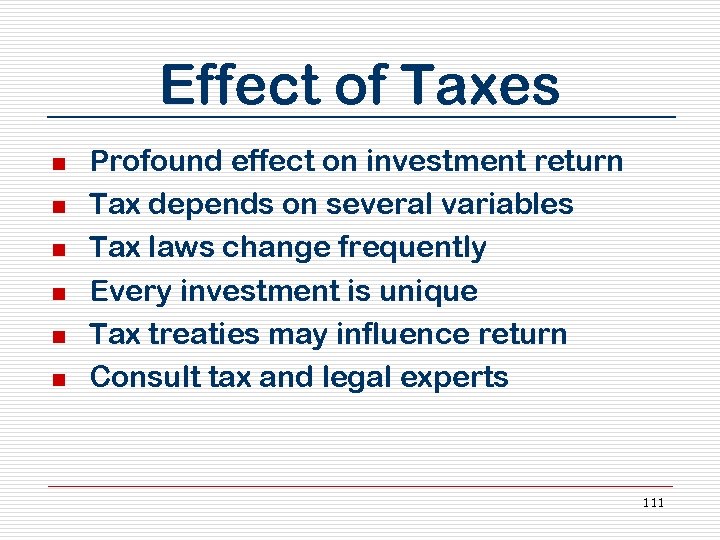 Effect of Taxes

- Profound effect on investment return
- Tax depends on several variables
- Tax laws change frequently
- Every investment is unique
- Tax treaties may influence return
- Consult tax and legal experts

111